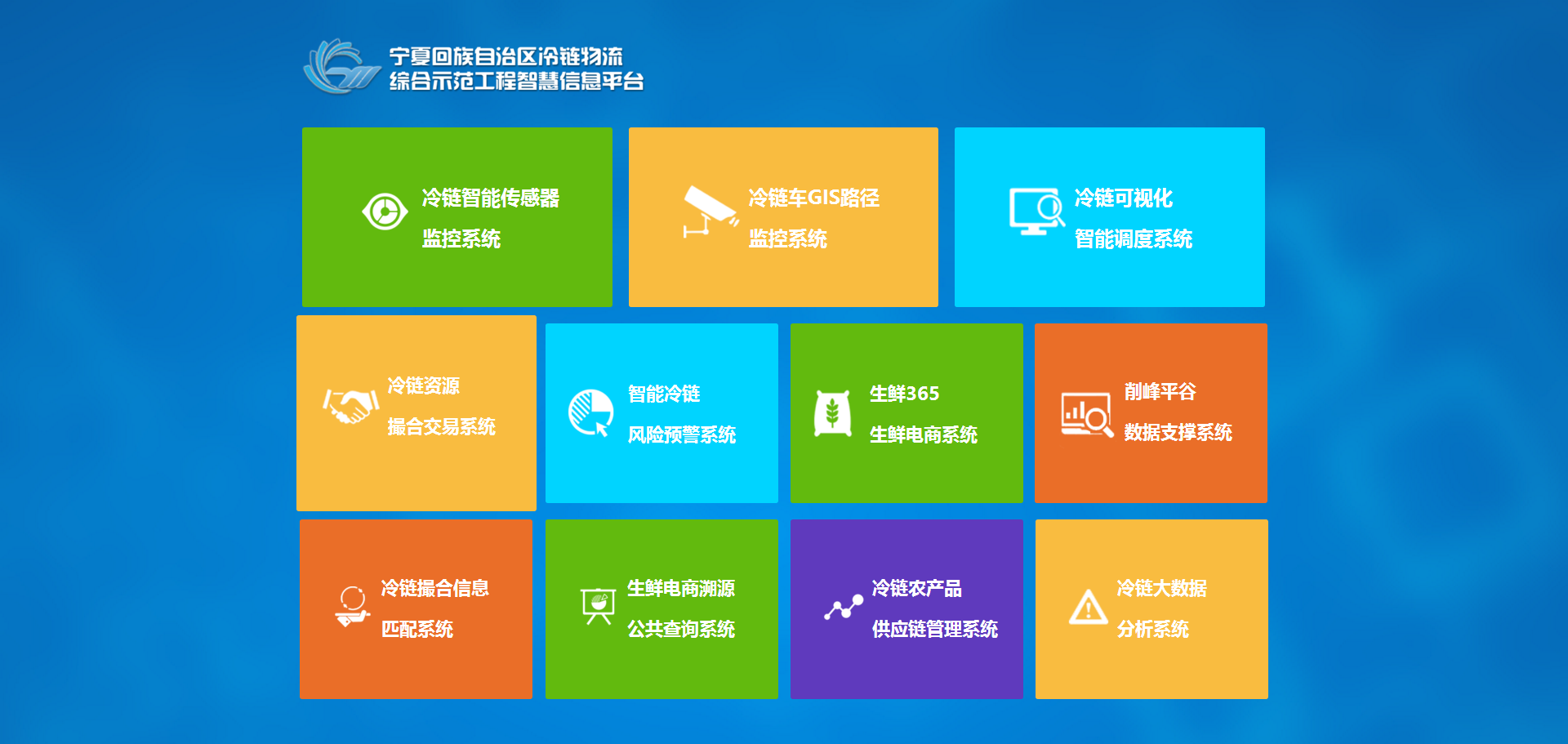 宁夏回族自治区冷链物流
综合示范工程智慧信息平台

冷链智能传感器
监控系统

冷链车GIS路径
监控系统

冷链可视化
智能调度系统

冷链资源
撮合交易系统

智能冷链
风险预警系统

生鲜365
生鲜电商系统

削峰平谷
数据支撑系统

冷链撮合信息
匹配系统

生鲜电商溯源
公共查询系统

冷链农产品
供应链管理系统

冷链大数据
分析系统